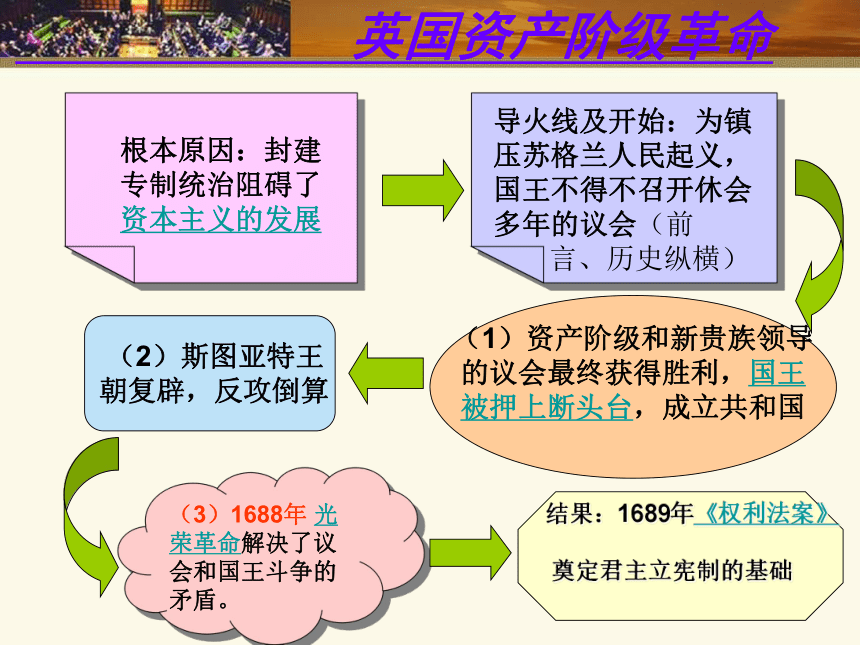 英国资产阶级革命

根本原因：封建专制统治阻碍了资本主义的发展

导火线及开始：为镇压苏格兰人民起义，国王不得不召开休会多年的议会（前言、历史纵横）

（1）资产阶级和新贵族领导的议会最终获得胜利，国王被押上断头台，成立共和国

（2）斯图亚特王朝复辟，反攻倒算

（3）1688年 光荣革命解决了议会和国王斗争的矛盾。

结果：1689年《权利法案》

奠定君主立宪制的基础